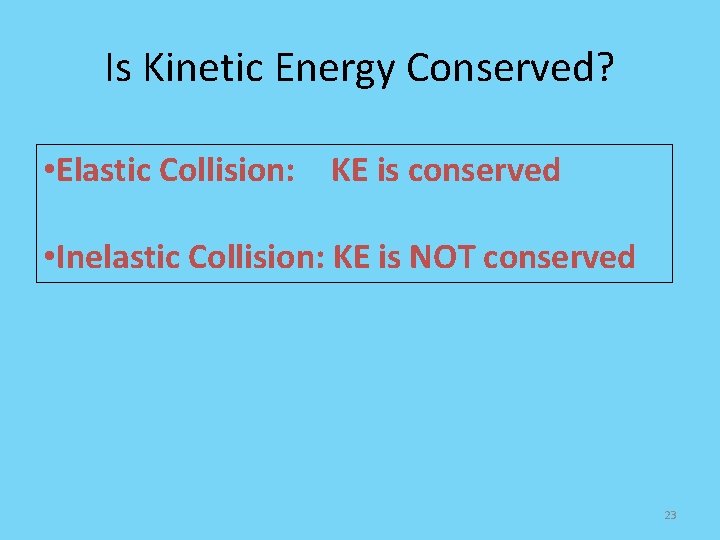 Is Kinetic Energy Conserved?

•Elastic Collision: KE is conserved

•Inelastic Collision: KE is NOT conserved

23